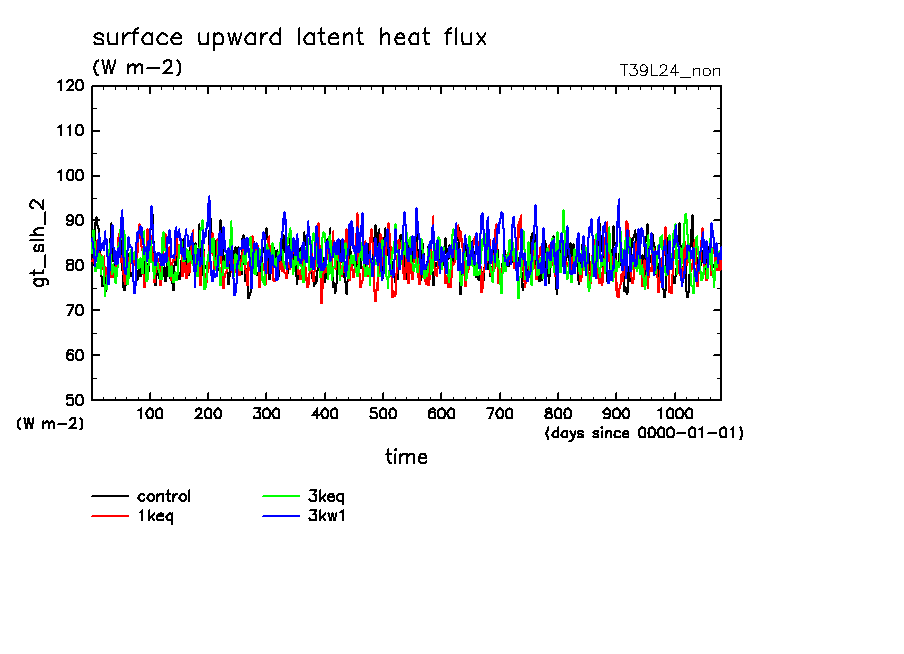 surface upward latent heat flux
(W m-2)
T39L24_non

gt_slh_2

120
110
100
90
80
70
60
50
(W m-2)

100 200 300 400 500 600 700 800 900 1000
(days since 0000-01-01)

time

control
1keq
3keq
3kw1